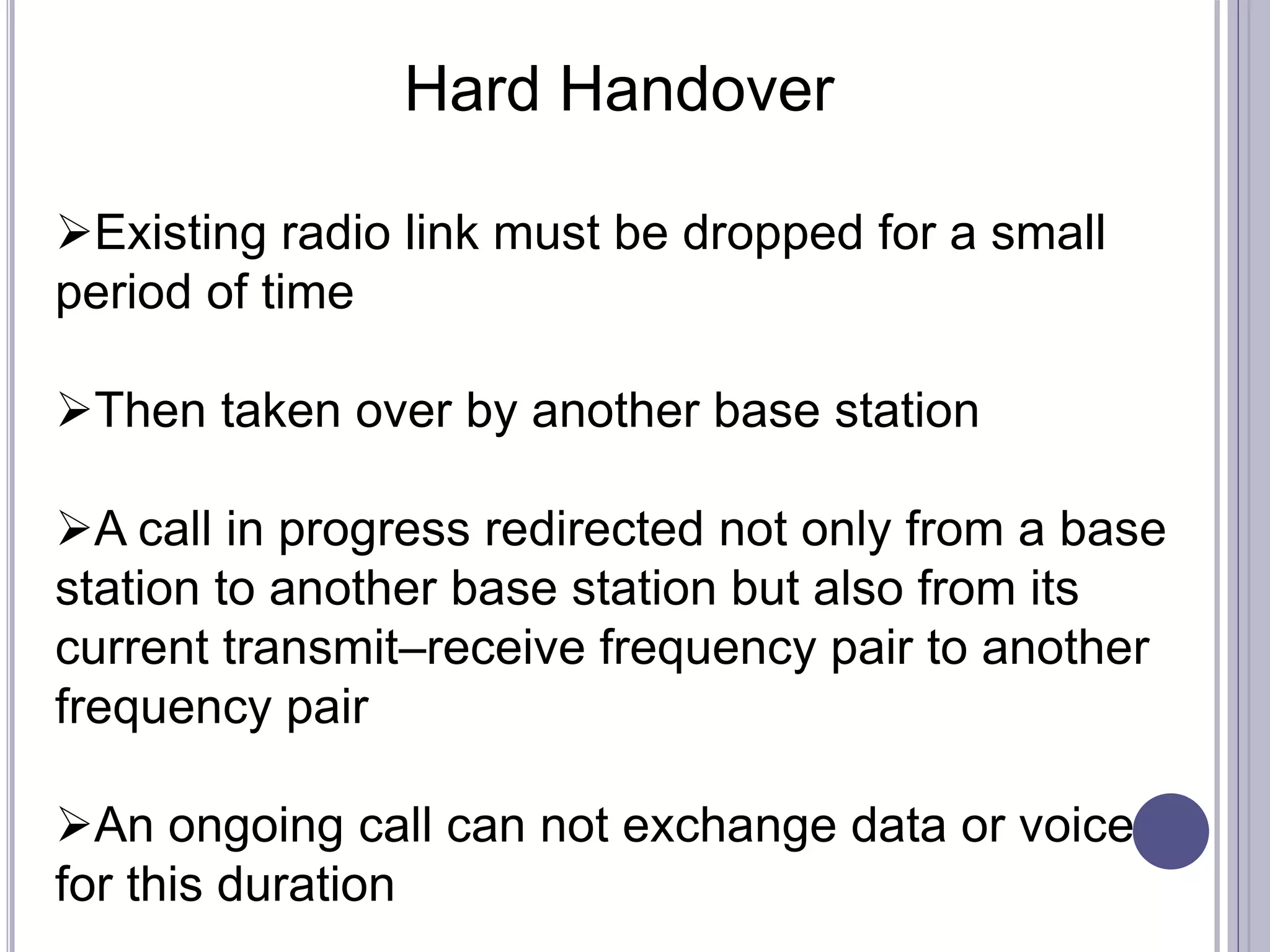 Hard Handover

➢Existing radio link must be dropped for a small period of time

➢Then taken over by another base station

➢A call in progress redirected not only from a base station to another base station but also from its current transmit–receive frequency pair to another frequency pair

➢An ongoing call can not exchange data or voice for this duration